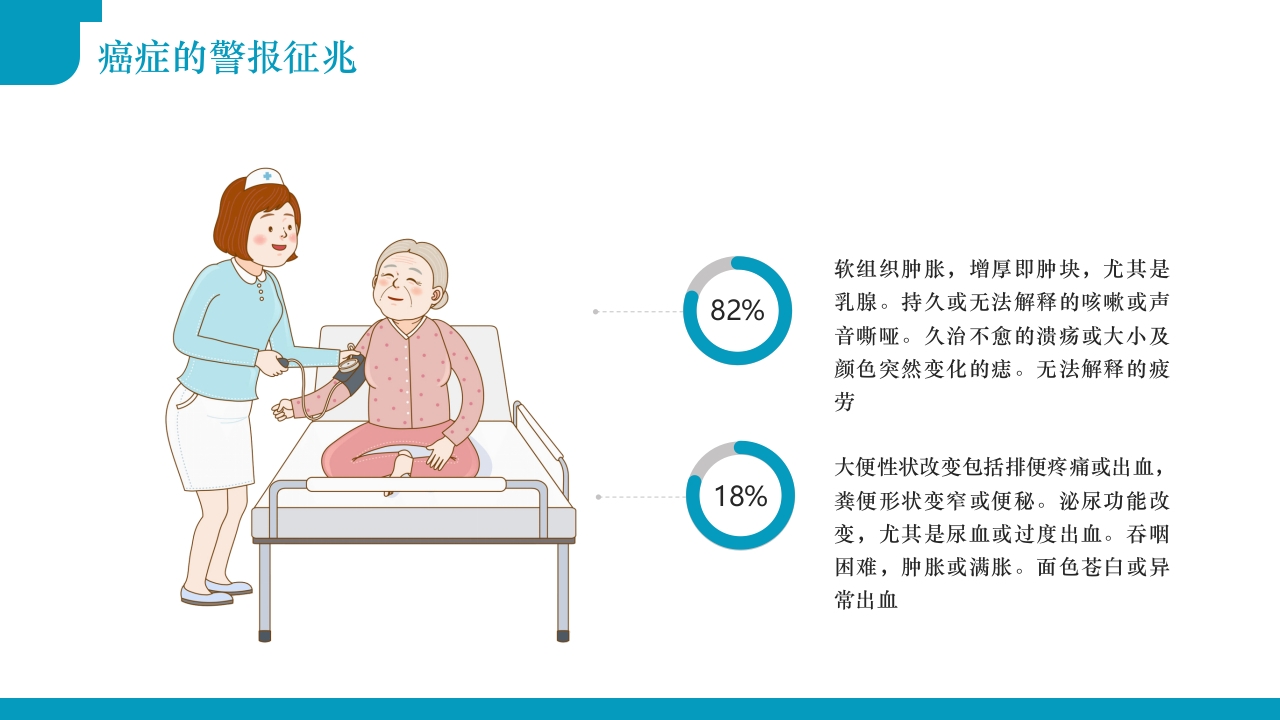 癌症的警报征兆

82%

软组织肿胀，增厚即肿块，尤其是乳腺。持久或无法解释的咳嗽或声音嘶哑。久治不愈的溃疡或大小及颜色突然变化的痣。无法解释的疲劳

18%

大便性状改变包括排便疼痛或出血，粪便形状变窄或便秘。泌尿功能改变，尤其是尿血或过度出血。吞咽困难，肿胀或满胀。面色苍白或异常出血